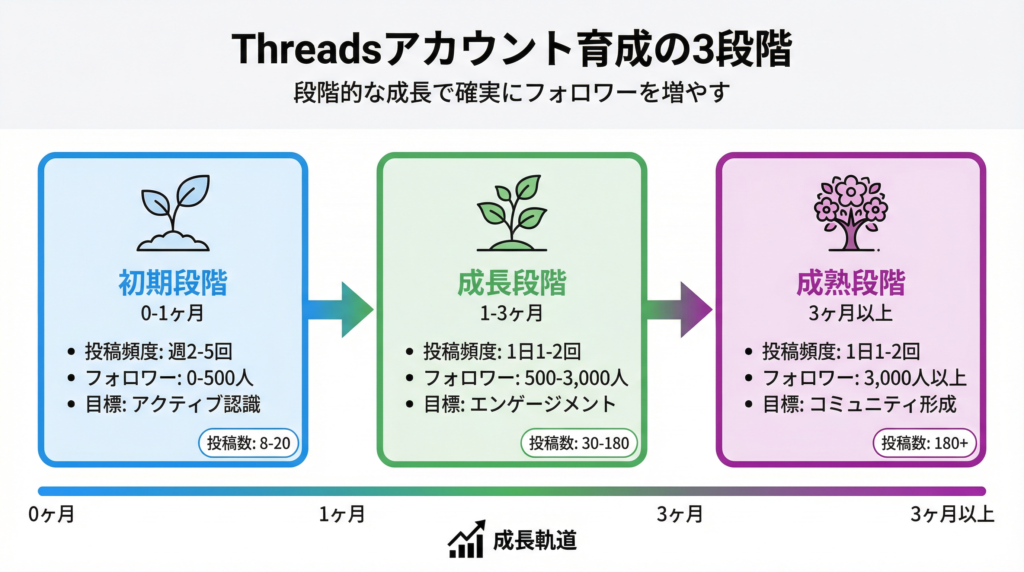 Threadsアカウント育成の3段階

段階的な成長で確実にフォロワーを増やす

初期段階
0-1ヶ月
• 投稿頻度: 週2-5回
• フォロワー: 0-500人
• 目標: アクティブ認識
投稿数: 8-20

成長段階
1-3ヶ月
• 投稿頻度: 1日1-2回
• フォロワー: 500-3,000人
• 目標: エンゲージメント
投稿数: 30-180

成熟段階
3ヶ月以上
• 投稿頻度: 1日1-2回
• フォロワー: 3,000人以上
• 目標: コミュニティ形成
投稿数: 180+

0ヶ月
1ヶ月
3ヶ月
3ヶ月以上

成長軌道